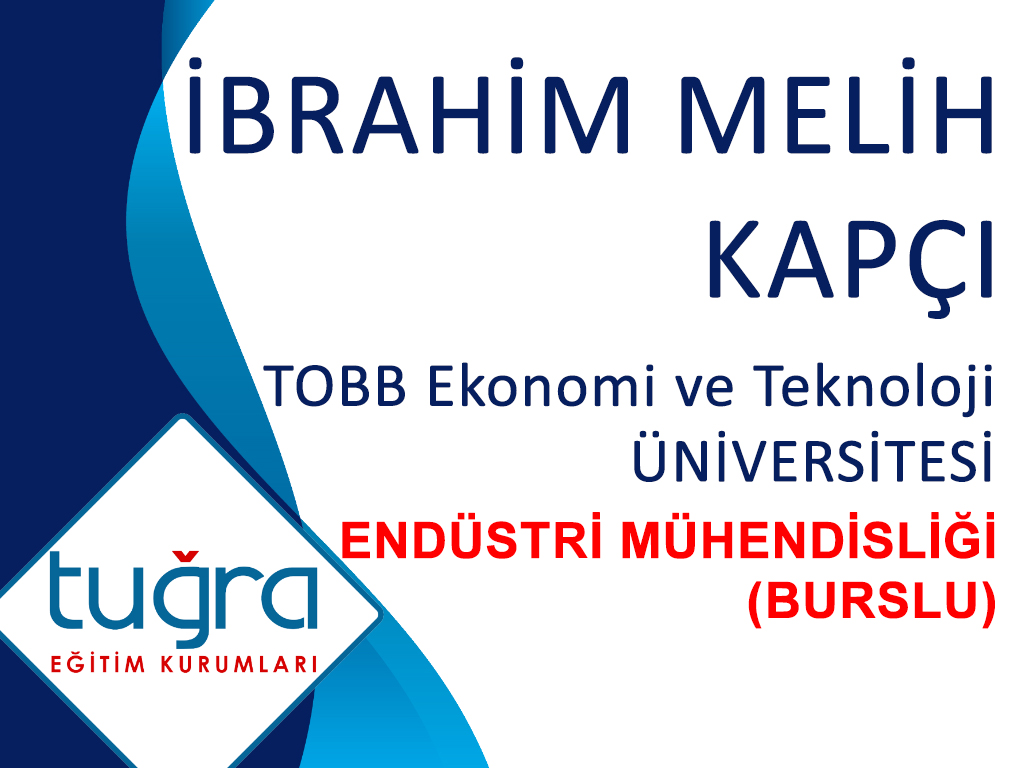 İBRAHİM MELİH KAPÇI

TOBB Ekonomi ve Teknoloji ÜNİVERSİTESİ

ENDÜSTRİ MÜHENDİSLİĞİ (BURSLU)

tuğra
EĞİTİM KURUMLARI